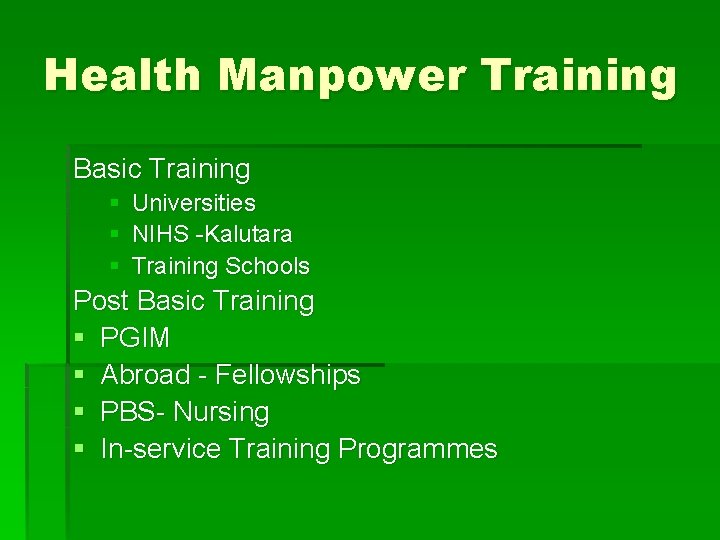 Health Manpower Training

Basic Training
- Universities
- NIHS -Kalutara
- Training Schools

Post Basic Training
- PGIM
- Abroad - Fellowships
- PBS- Nursing
- In-service Training Programmes